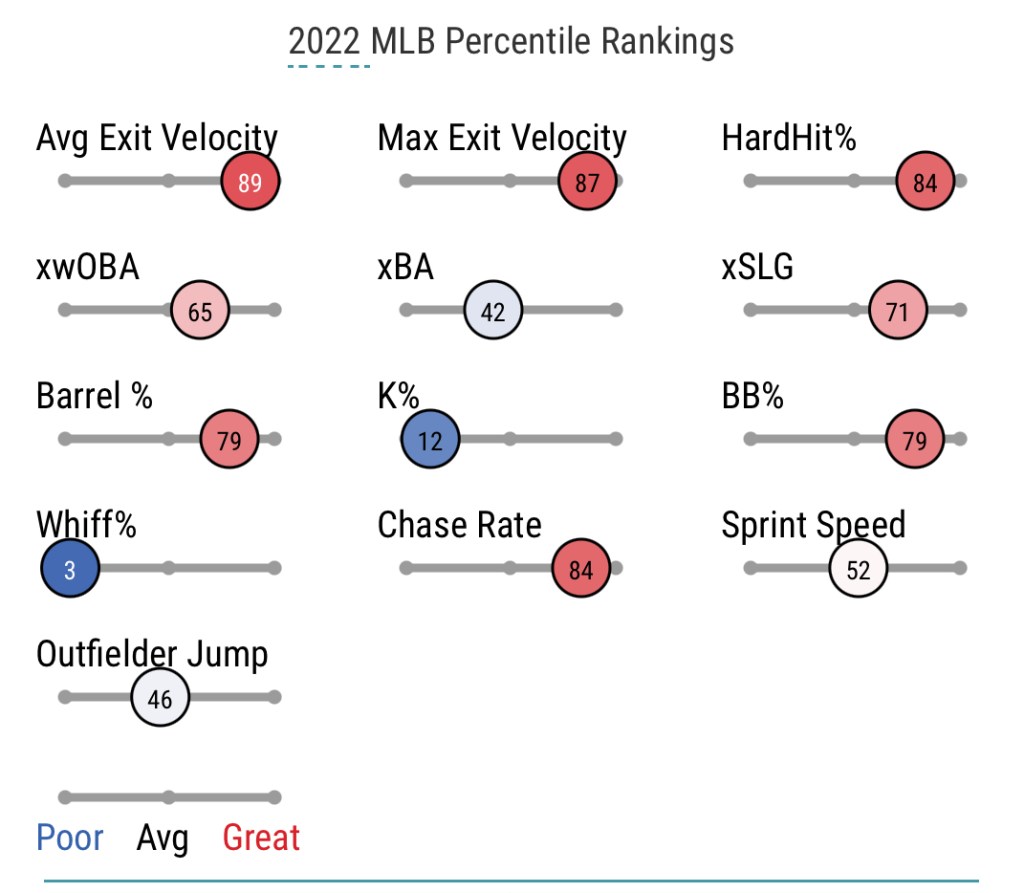 2022 MLB Percentile Rankings

Avg Exit Velocity
89

Max Exit Velocity
87

HardHit%
84

xwOBA
65

xBA
42

xSLG
71

Barrel %
79

K%
12

BB%
79

Whiff%
3

Chase Rate
84

Sprint Speed
52

Outfielder Jump
46

Poor Avg Great